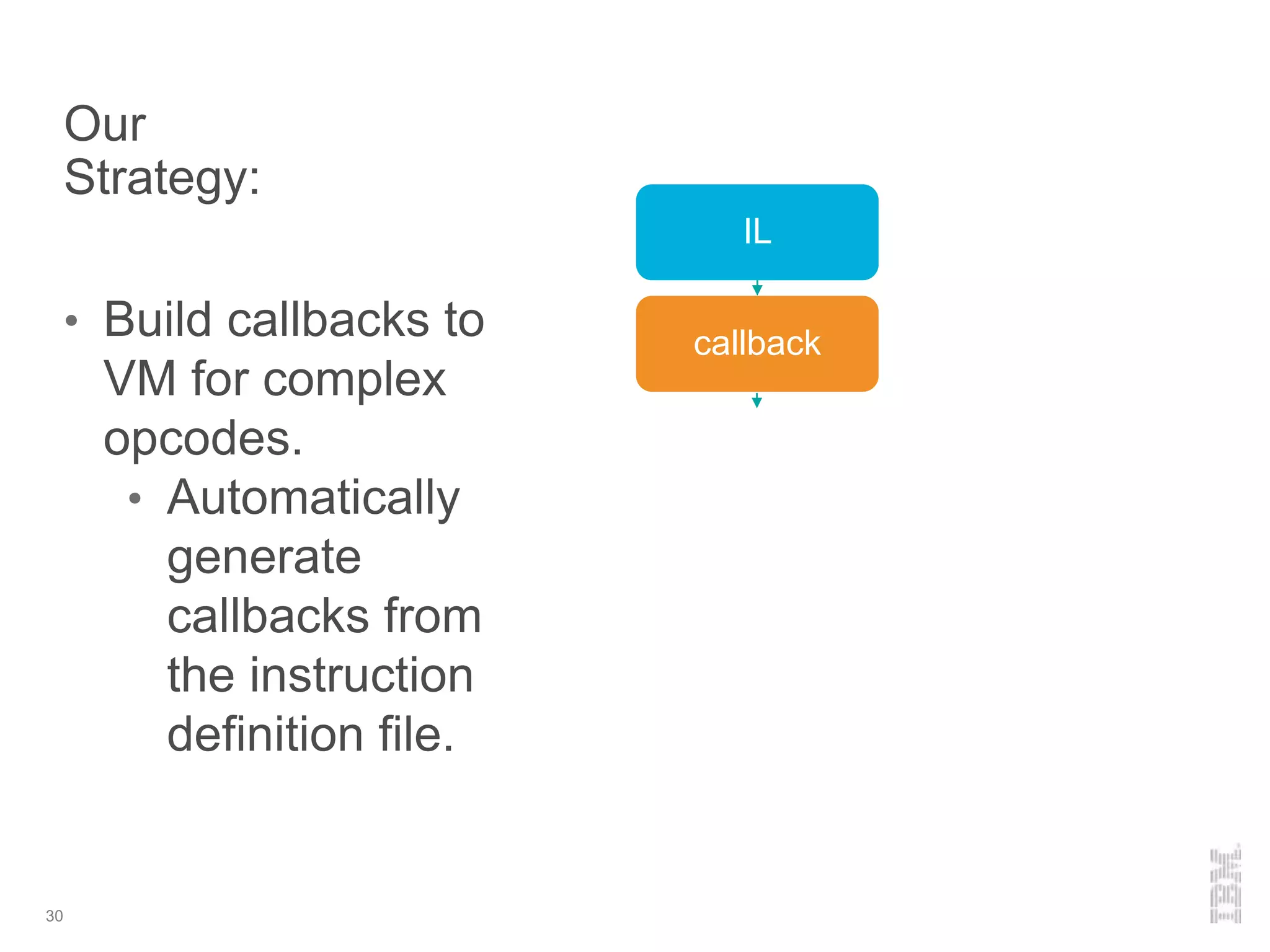 Our Strategy:

• Build callbacks to VM for complex opcodes.
  • Automatically generate callbacks from the instruction definition file.

IL

callback

30

IBM